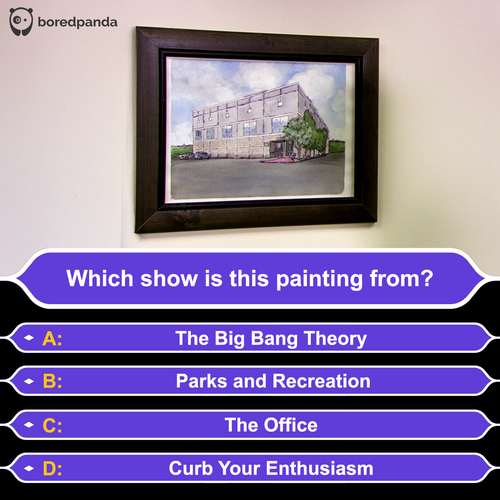 boredpanda

Which show is this painting from?

A: The Big Bang Theory

B: Parks and Recreation

C: The Office

D: Curb Your Enthusiasm